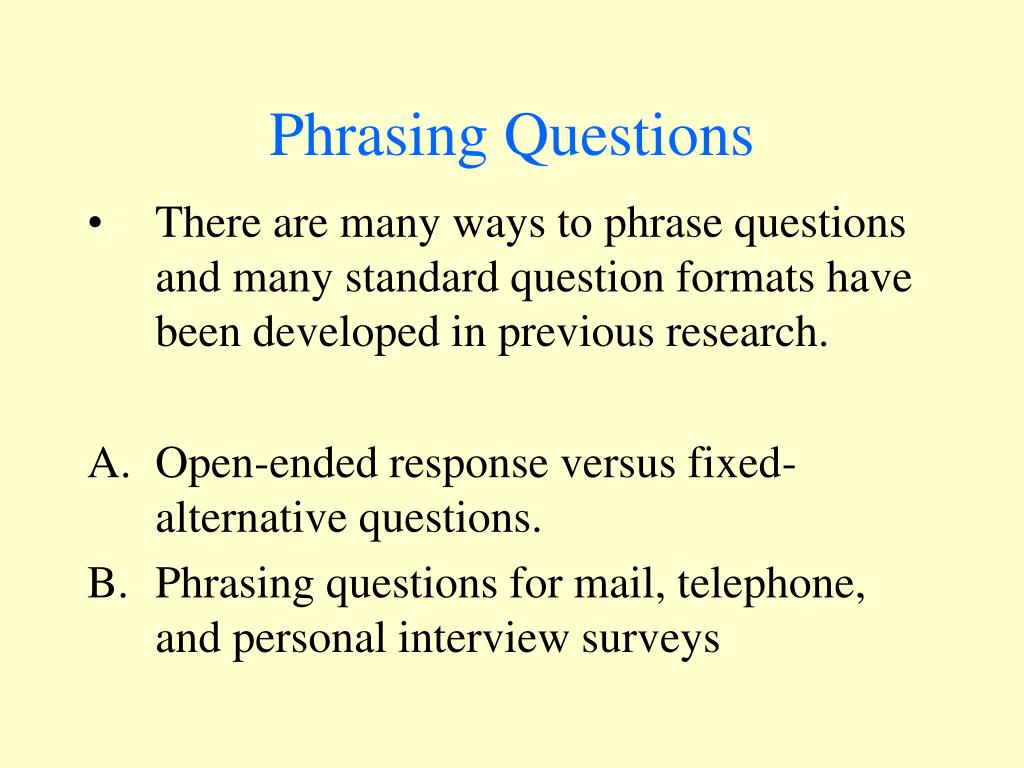 Phrasing Questions

• There are many ways to phrase questions and many standard question formats have been developed in previous research.

A. Open-ended response versus fixed-alternative questions.
B. Phrasing questions for mail, telephone, and personal interview surveys